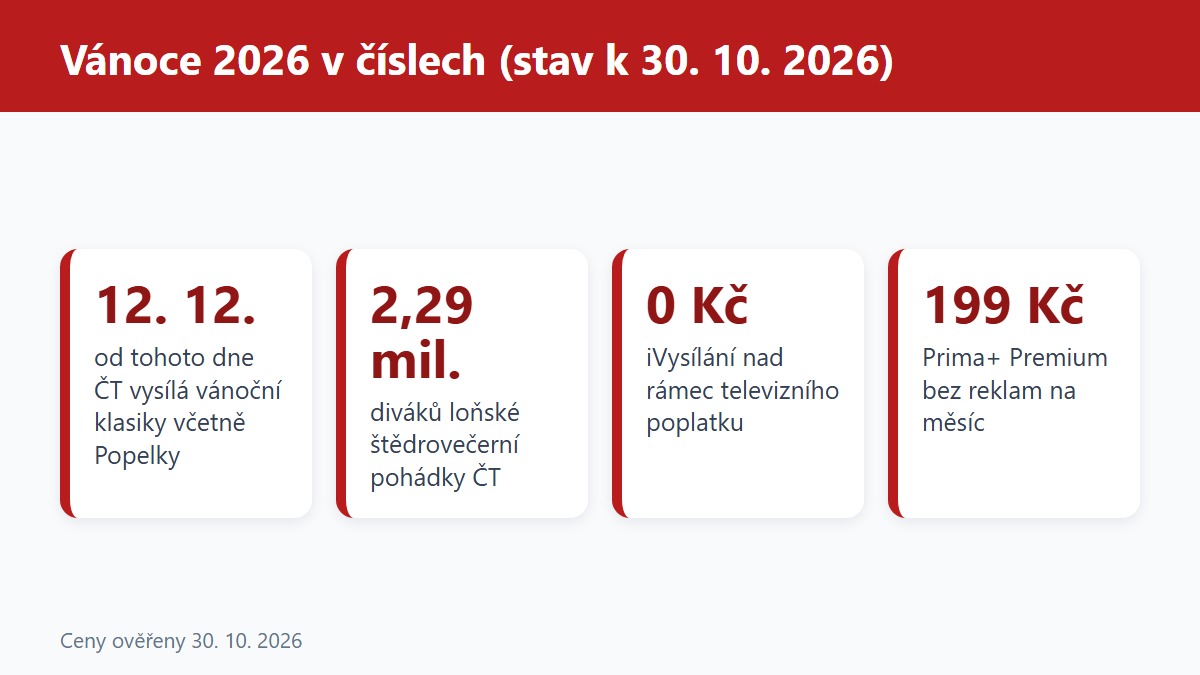 Vánoce 2026 v číslech (stav k 30. 10. 2026)

12. 12.

od tohoto dne ČT vysílá vánoční klasiky včetně Popelky

2,29 mil.

diváků loňské štědrovečerní pohádky ČT

0 Kč

iVysílání nad rámec televizního poplatku

199 Kč

Prima+ Premium bez reklam na měsíc

Ceny ověřeny 30. 10. 2026